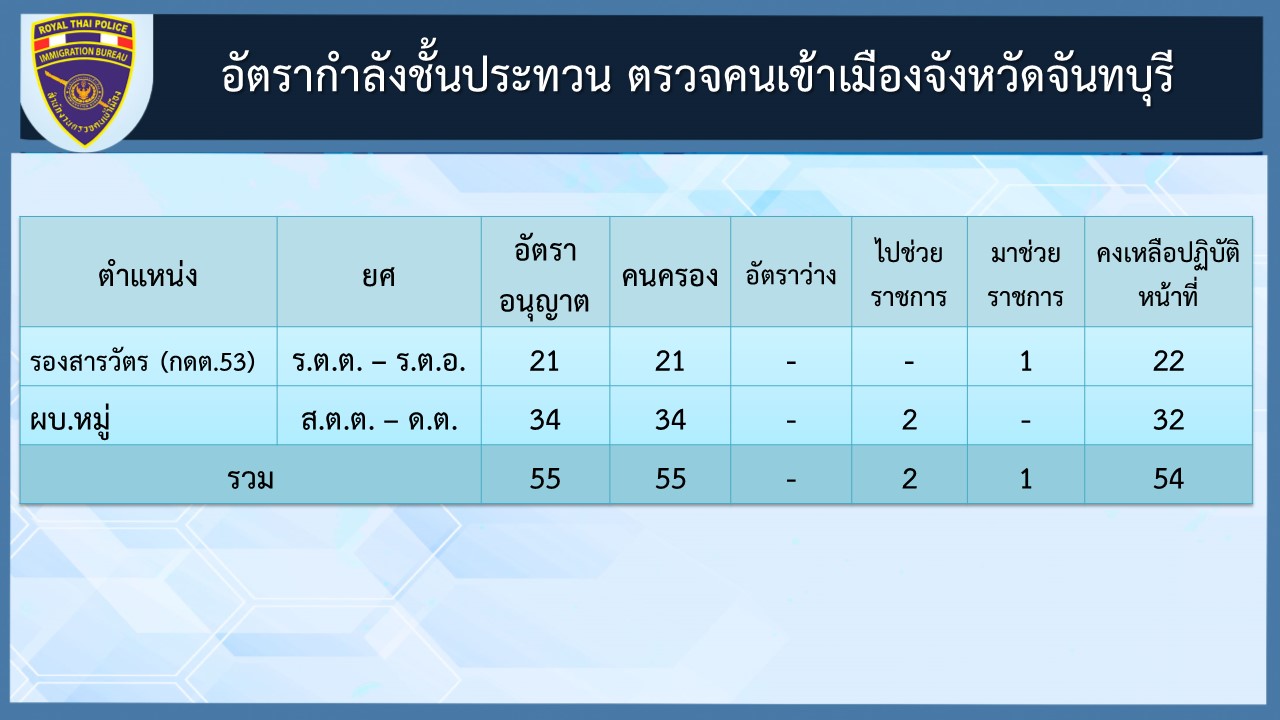 ROYAL THAI POLICE
IMMIGRATION BUREAU
สำนักงานตรวจคนเข้าเมือง

อัตรากำลังชั้นประทวน ตรวจคนเข้าเมืองจังหวัดจันทบุรี

| ตำแหน่ง | ยศ | อัตราอนุญาต | คนครอง | อัตราว่าง | ไปช่วยราชการ | มาช่วยราชการ | คงเหลือปฏิบัติหน้าที่ |
|---|---|---|---|---|---|---|---|
| รองสารวัตร (กดต.53) | ร.ต.ต. – ร.ต.อ. | 21 | 21 | - | - | 1 | 22 |
| ผบ.หมู่ | ส.ต.ต. – ด.ต. | 34 | 34 | - | 2 | - | 32 |
| รวม | | 55 | 55 | - | 2 | 1 | 54 |